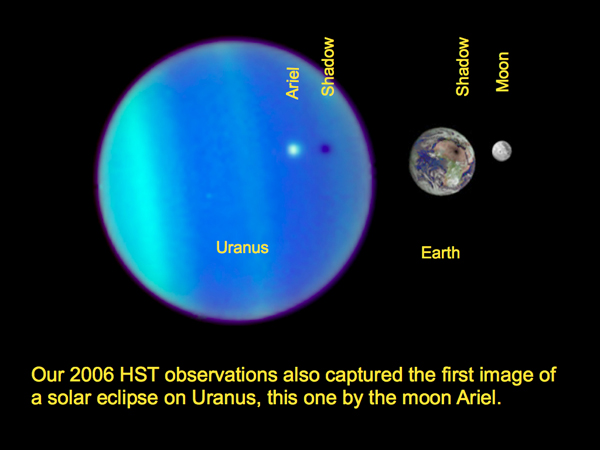 Ariel

Shadow

Shadow

Moon

Uranus

Earth

Our 2006 HST observations also captured the first image of a solar eclipse on Uranus, this one by the moon Ariel.